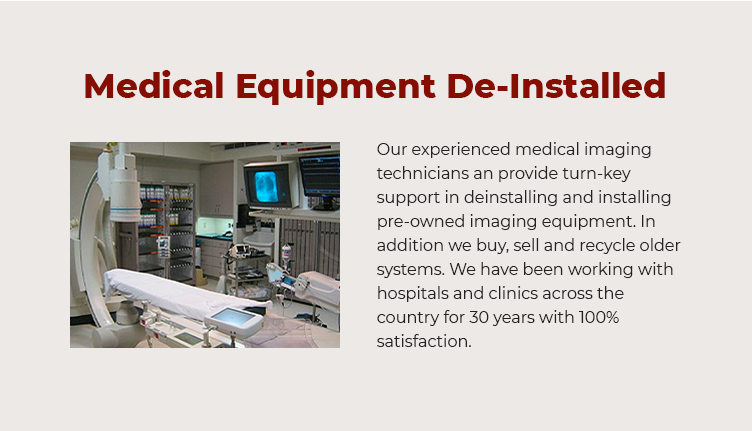 Medical Equipment De-Installed

Our experienced medical imaging technicians an provide turn-key support in deinstalling and installing pre-owned imaging equipment. In addition we buy, sell and recycle older systems. We have been working with hospitals and clinics across the country for 30 years with 100% satisfaction.